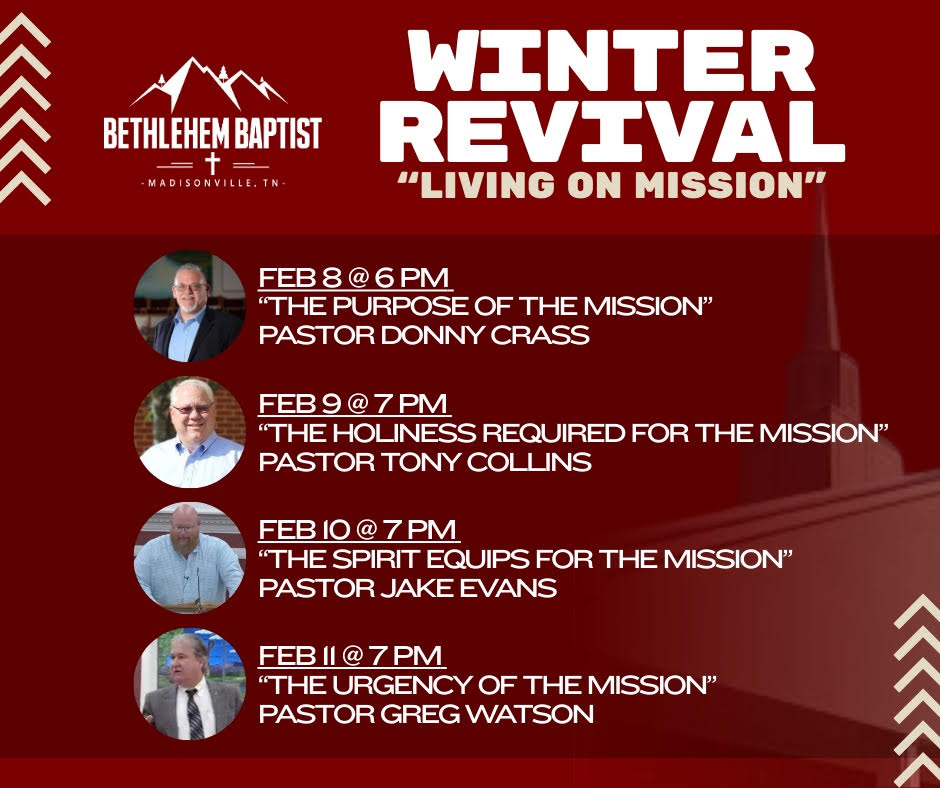 BETHLEHEM BAPTIST
- MADISONVILLE, TN -

WINTER REVIVAL
"LIVING ON MISSION"

FEB 8 @ 6 PM
"THE PURPOSE OF THE MISSION"
PASTOR DONNY CRASS

FEB 9 @ 7 PM
"THE HOLINESS REQUIRED FOR THE MISSION"
PASTOR TONY COLLINS

FEB 10 @ 7 PM
"THE SPIRIT EQUIPS FOR THE MISSION"
PASTOR JAKE EVANS

FEB 11 @ 7 PM
"THE URGENCY OF THE MISSION"
PASTOR GREG WATSON